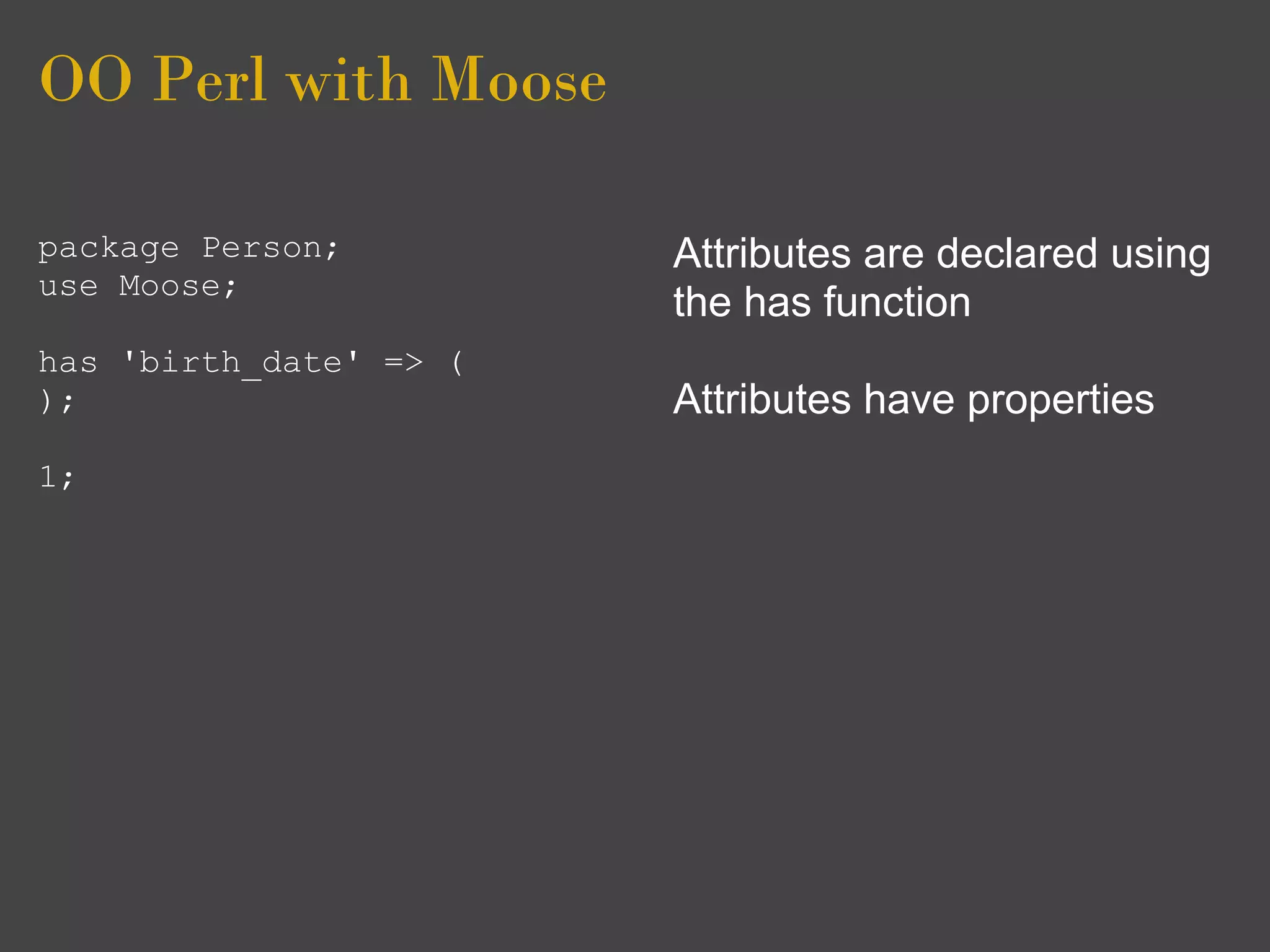 OO Perl with Moose

package Person;
use Moose;

has 'birth_date' => (
);

1;

Attributes are declared using the has function

Attributes have properties